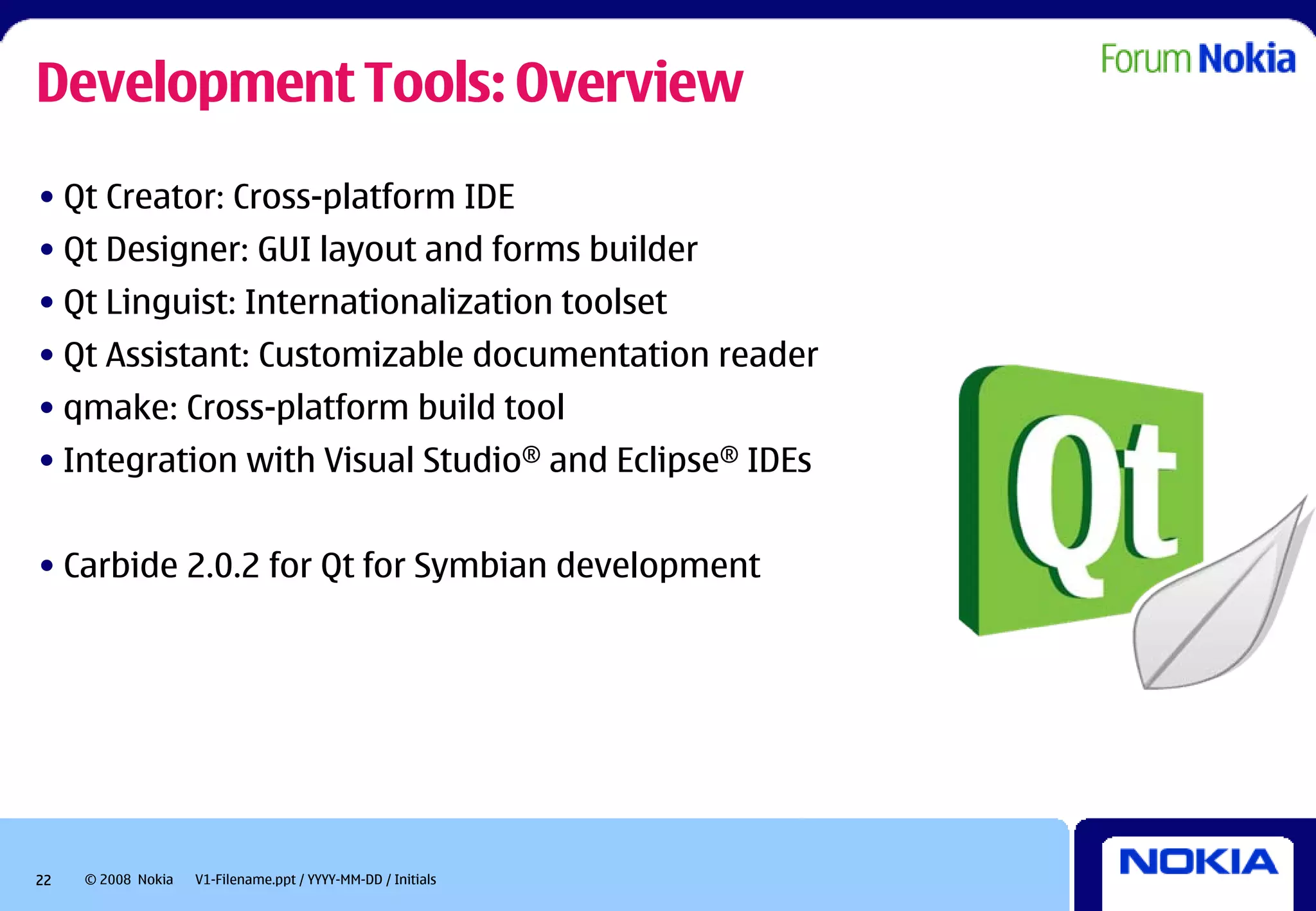 Development Tools: Overview

Forum Nokia

• Qt Creator: Cross-platform IDE
• Qt Designer: GUI layout and forms builder
• Qt Linguist: Internationalization toolset
• Qt Assistant: Customizable documentation reader
• qmake: Cross-platform build tool
• Integration with Visual Studio® and Eclipse® IDEs

• Carbide 2.0.2 for Qt for Symbian development

Qt

22 © 2008 Nokia V1-Filename.ppt / YYYY-MM-DD / Initials

NOKIA